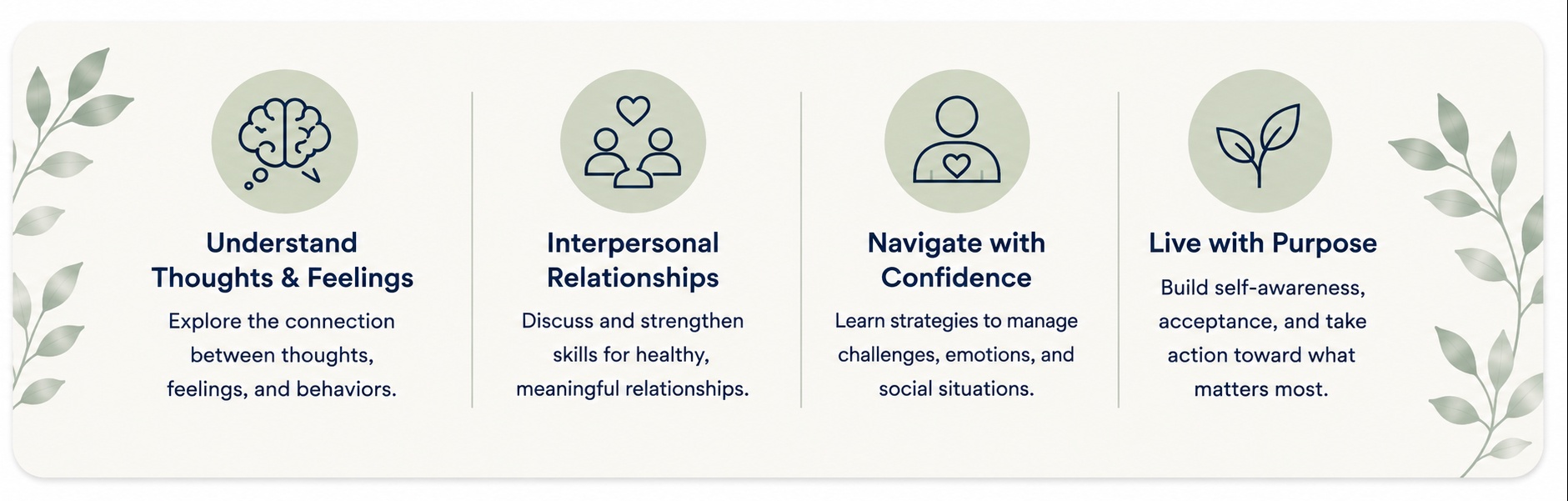 Understand Thoughts & Feelings

Explore the connection between thoughts, feelings, and behaviors.

Interpersonal Relationships

Discuss and strengthen skills for healthy, meaningful relationships.

Navigate with Confidence

Learn strategies to manage challenges, emotions, and social situations.

Live with Purpose

Build self-awareness, acceptance, and take action toward what matters most.